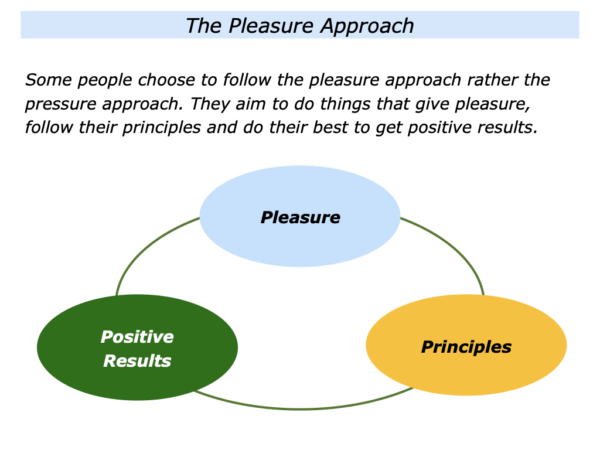 The Pleasure Approach

Some people choose to follow the pleasure approach rather the pressure approach. They aim to do things that give pleasure, follow their principles and do their best to get positive results.

Pleasure

Positive Results

Principles